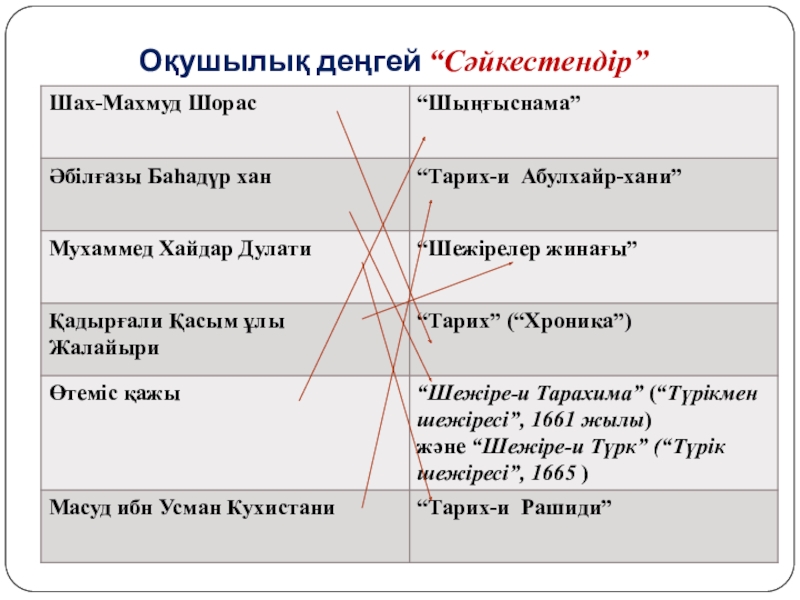 Оқушылық деңгей “Сәйкестендір”

| Шах-Махмуд Шорас | “Шыңғыснама” |
|---|---|
| Әбілғазы Баһадүр хан | “Тарих-и Абулхайр-хани” |
| Мухаммед Хайдар Дулати | “Шежірелер жинағы” |
| Қадырғали Қасым ұлы Жалайыри | “Тарих” (“Хроника”) |
| Өтеміс қажы | “Шежіре-и Тарахима” (“Түрікмен шежіресі”, 1661 жылы) және “Шежіре-и Түрк” (“Түрік шежіресі”, 1665 ) |
| Масуд ибн Усман Кухистани | “Тарих-и Рашиди” |